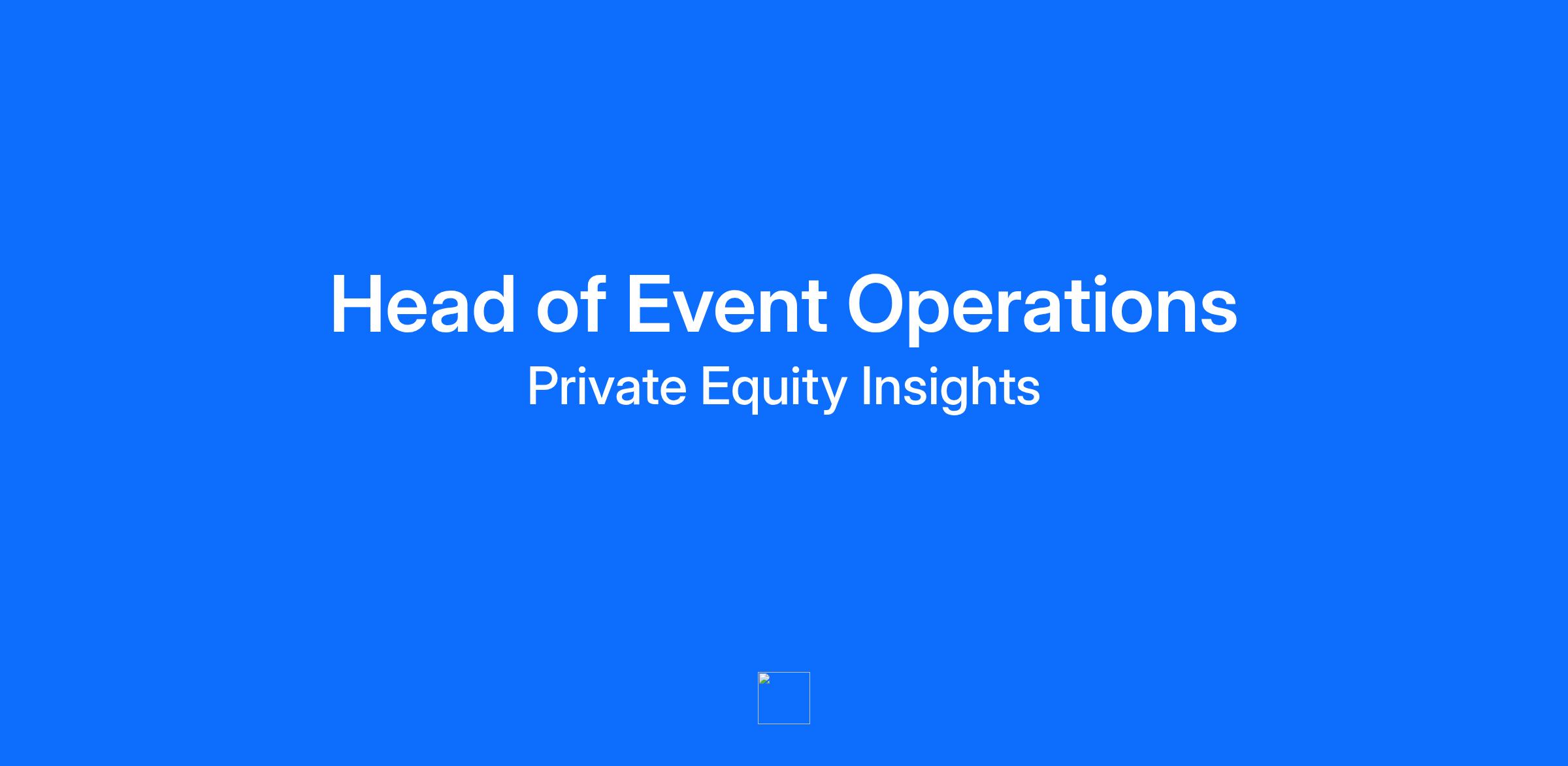 Head of Event Operations

Private Equity Insights